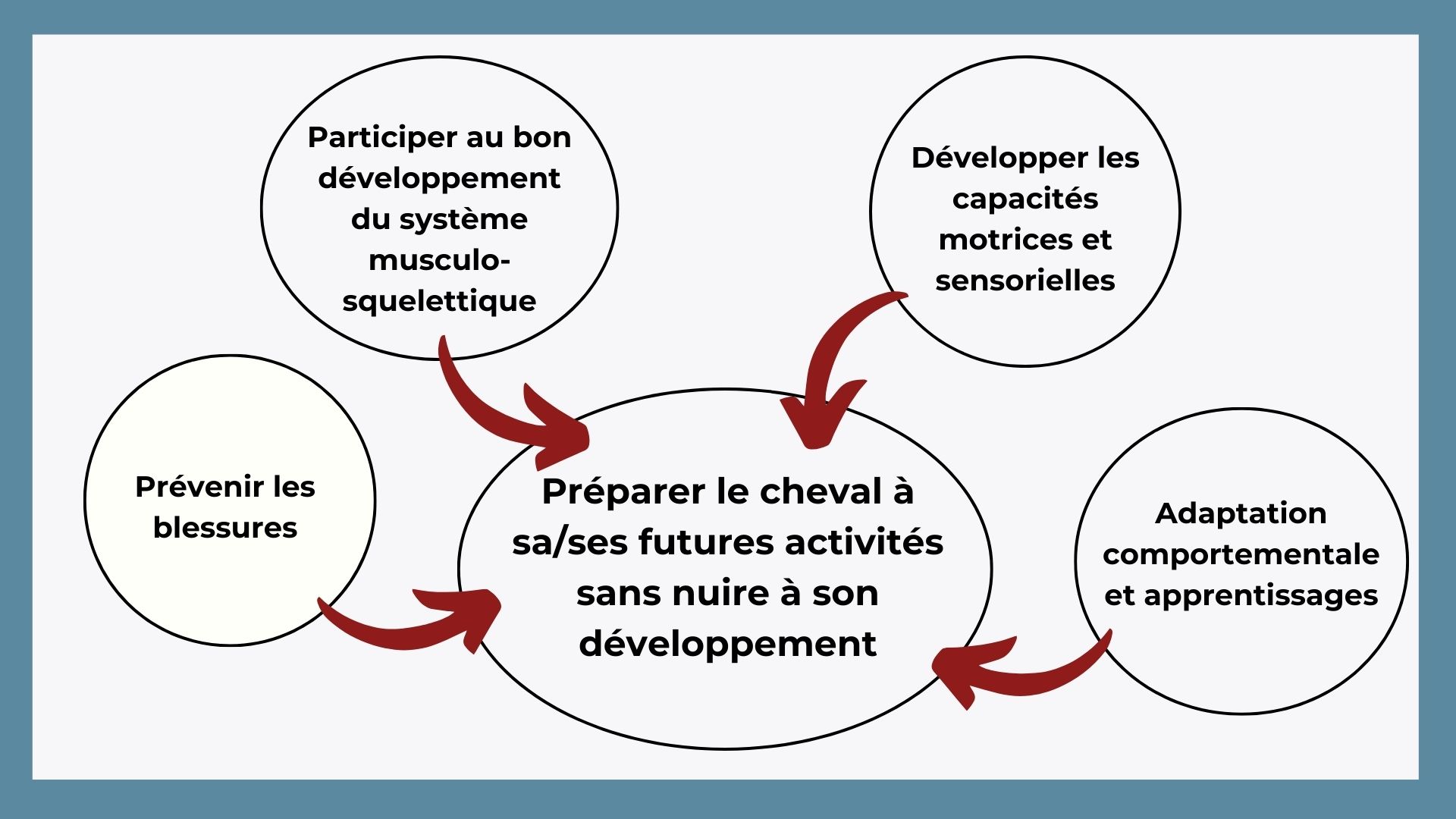 Participer au bon développement du système musculo-squelettique

Développer les capacités motrices et sensorielles

Prévenir les blessures

Préparer le cheval à sa/ses futures activités sans nuire à son développement

Adaptation comportementale et apprentissages